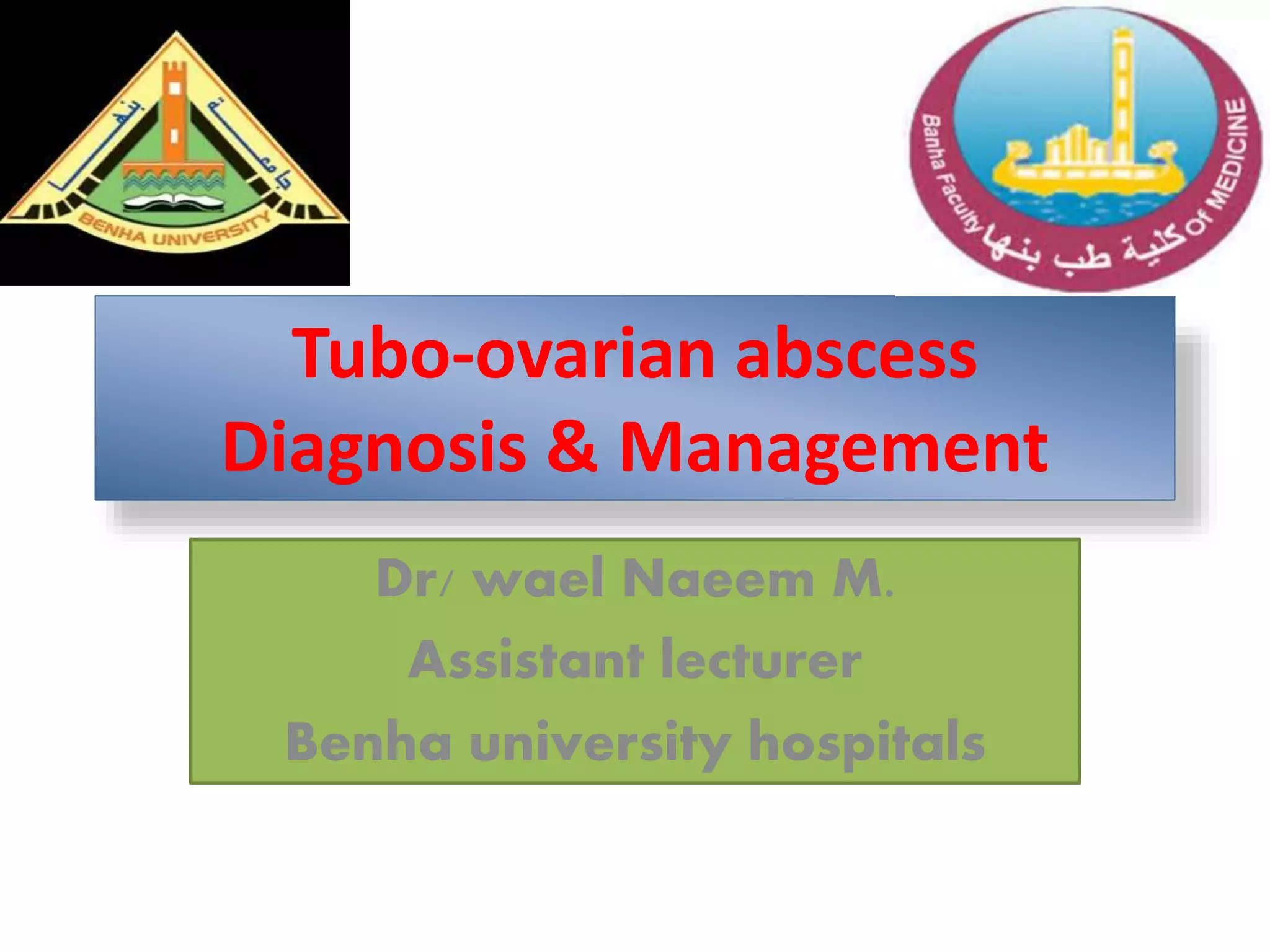 جامعة بنها
BENHA UNIVERSITY

Banha Faculty of MEDICINE
كلية طب بنها

Tubo-ovarian abscess
Diagnosis & Management

Dr/ wael Naeem M.
Assistant lecturer
Benha university hospitals